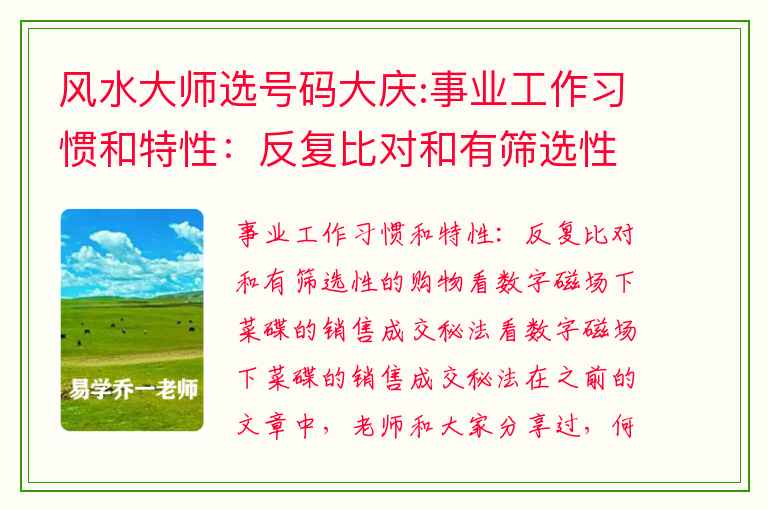 风水大师选号码大庆:事业工作习惯和特性：反复比对和有筛选性

易学乔一老师

事业工作习惯和特性：反复比对和有筛选性的购物看数字磁场下菜碟的销售成交秘法看数字磁场下菜碟的销售成交秘法在之前的文章中，老师和大家分享过，何